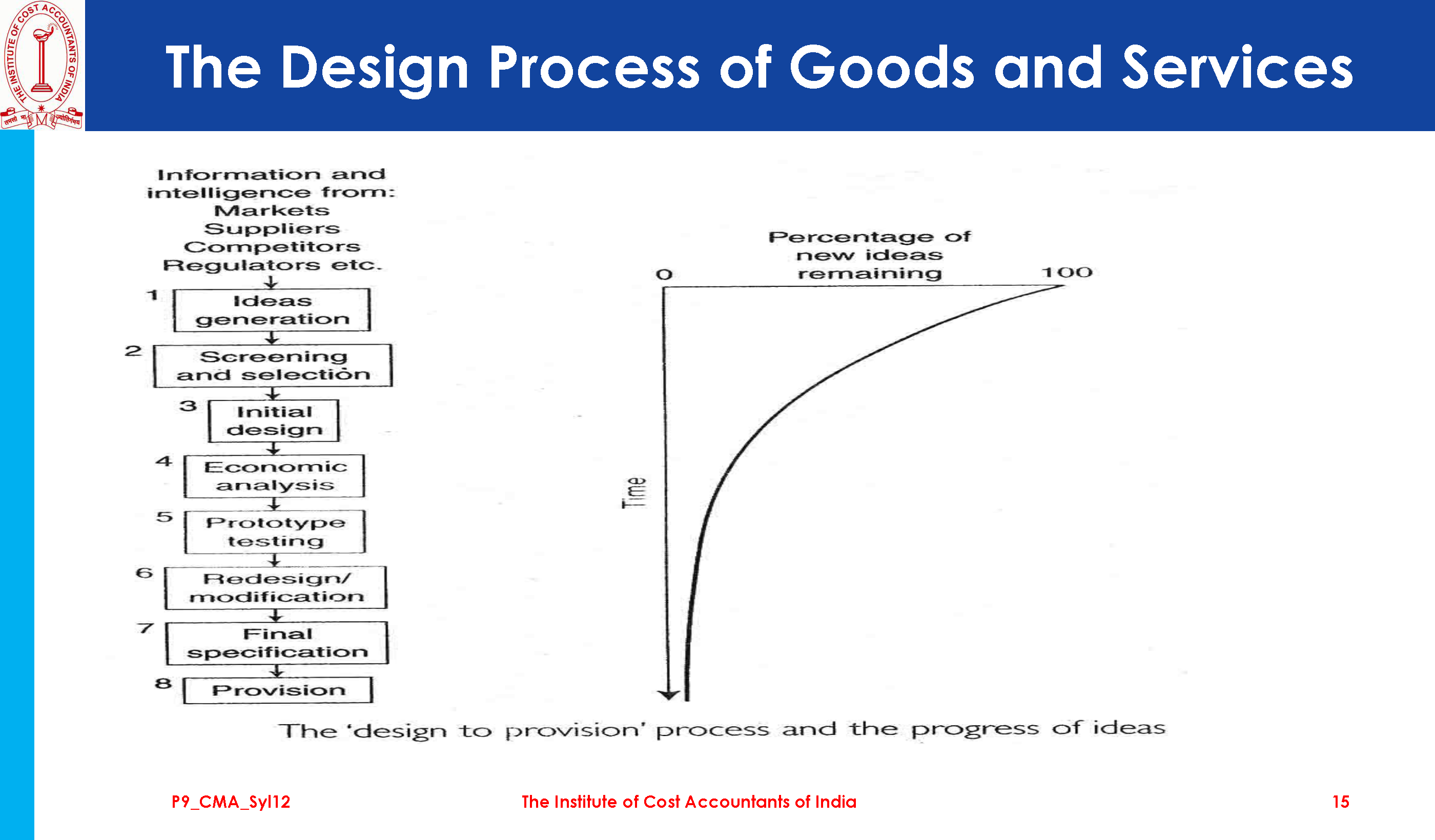 THE INSTITUTE OF COST ACCOUNTANTS OF INDIA

The Design Process of Goods and Services

Information and intelligence from:
Markets
Suppliers
Competitors
Regulators etc.

1 Ideas generation
2 Screening and selection
3 Initial design
4 Economic analysis
5 Prototype testing
6 Redesign/ modification
7 Final specification
8 Provision

Percentage of new ideas remaining
0
100
Time

The 'design to provision' process and the progress of ideas

P9_CMA_Syl12
The Institute of Cost Accountants of India
15